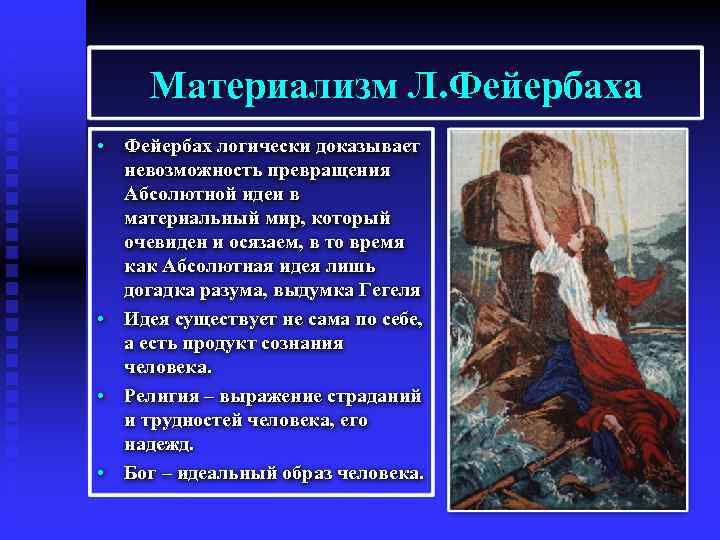 Материализм Л.Фейербаха

• Фейербах логически доказывает невозможность превращения Абсолютной идеи в материальный мир, который очевиден и осязаем, в то время как Абсолютная идея лишь догадка разума, выдумка Гегеля

• Идея существует не сама по себе, а есть продукт сознания человека.

• Религия – выражение страданий и трудностей человека, его надежд.

• Бог – идеальный образ человека.